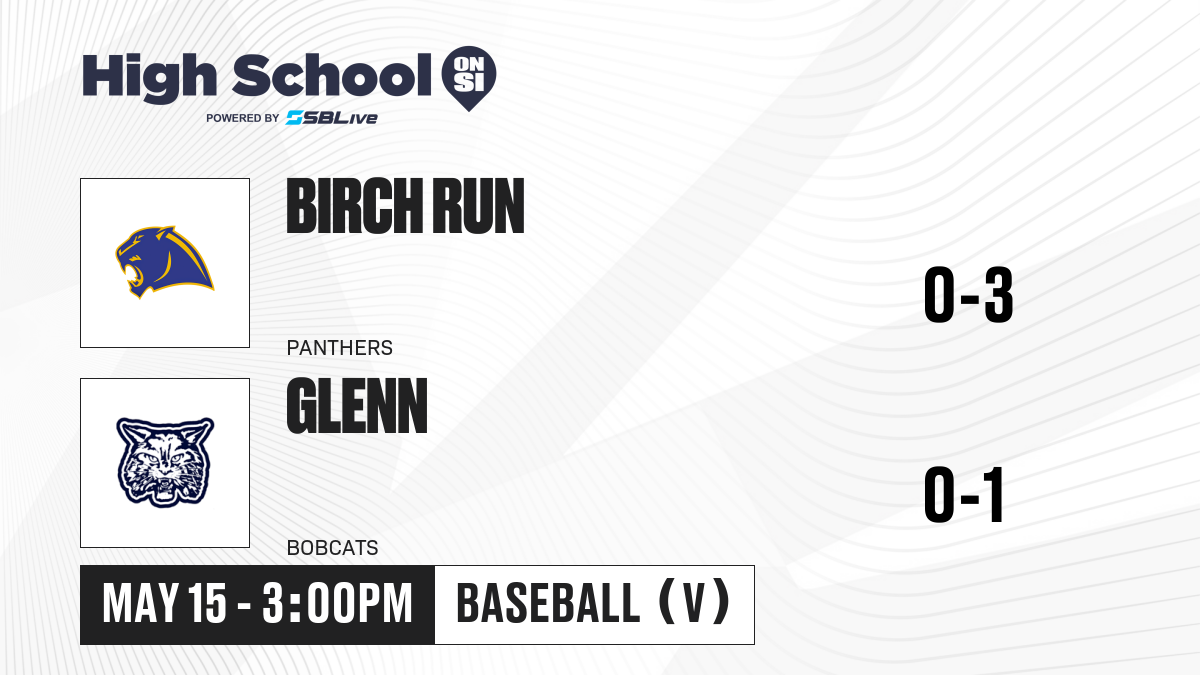 High School ON SI
POWERED BY SBLive

BIRCH RUN
PANTHERS
0-3

GLENN
BOBCATS
0-1

MAY 15 - 3:00PM
BASEBALL (V)